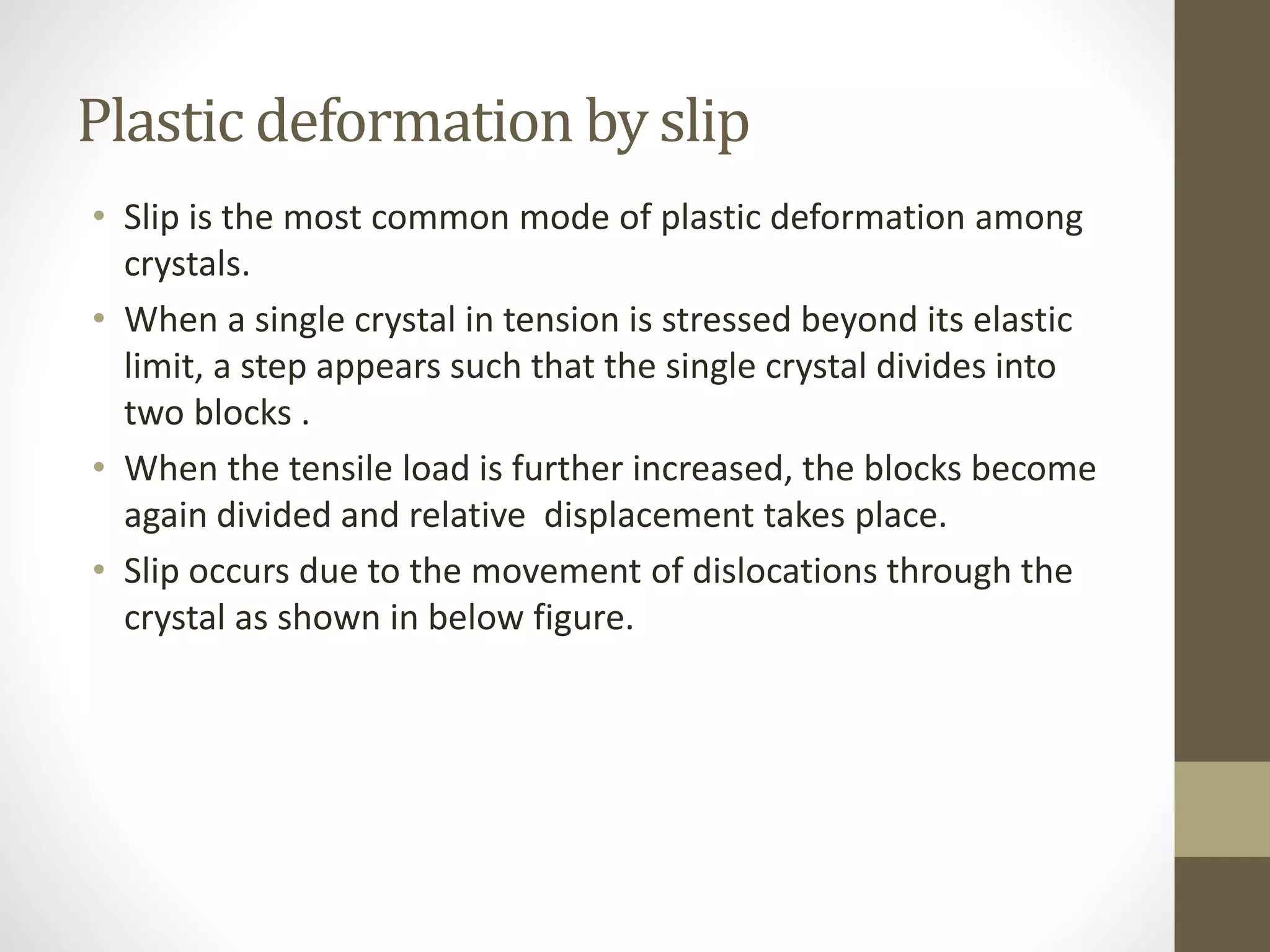 Plastic deformation by slip

• Slip is the most common mode of plastic deformation among crystals.
• When a single crystal in tension is stressed beyond its elastic limit, a step appears such that the single crystal divides into two blocks .
• When the tensile load is further increased, the blocks become again divided and relative displacement takes place.
• Slip occurs due to the movement of dislocations through the crystal as shown in below figure.